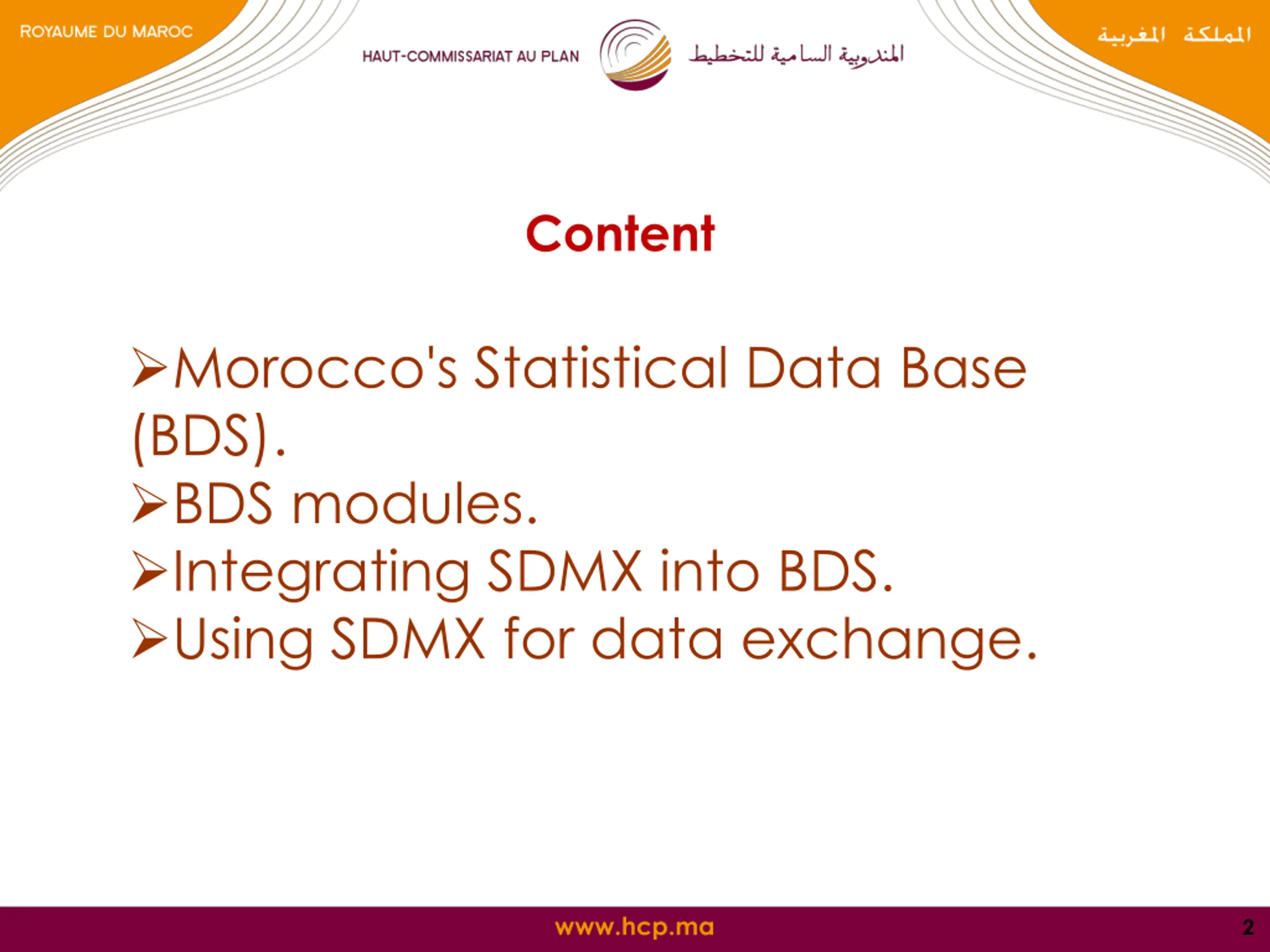 ROYAUME DU MAROC

HAUT-COMMISSARIAT AU PLAN المندوبية السامية للتخطيط

المملكة المغربية

Content

➢Morocco's Statistical Data Base (BDS).
➢BDS modules.
➢Integrating SDMX into BDS.
➢Using SDMX for data exchange.

www.hcp.ma

2